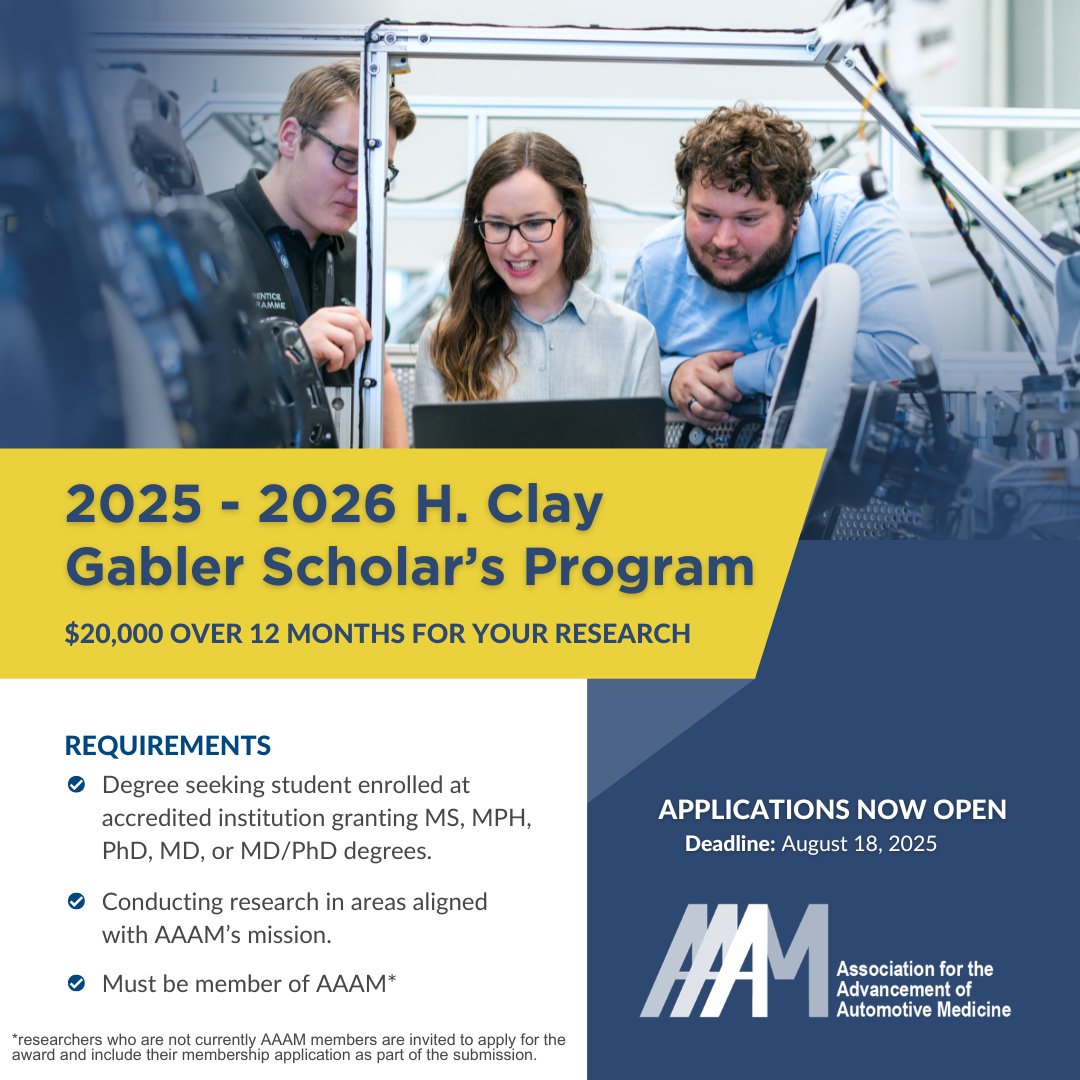 2025 - 2026 H. Clay Gabler Scholar's Program

$20,000 OVER 12 MONTHS FOR YOUR RESEARCH

REQUIREMENTS

Degree seeking student enrolled at accredited institution granting MS, MPH, PhD, MD, or MD/PhD degrees.

Conducting research in areas aligned with AAAM's mission.

Must be member of AAAM*

*researchers who are not currently AAAM members are invited to apply for the award and include their membership application as part of the submission.

APPLICATIONS NOW OPEN

Deadline: August 18, 2025

AAAM

Association for the Advancement of Automotive Medicine